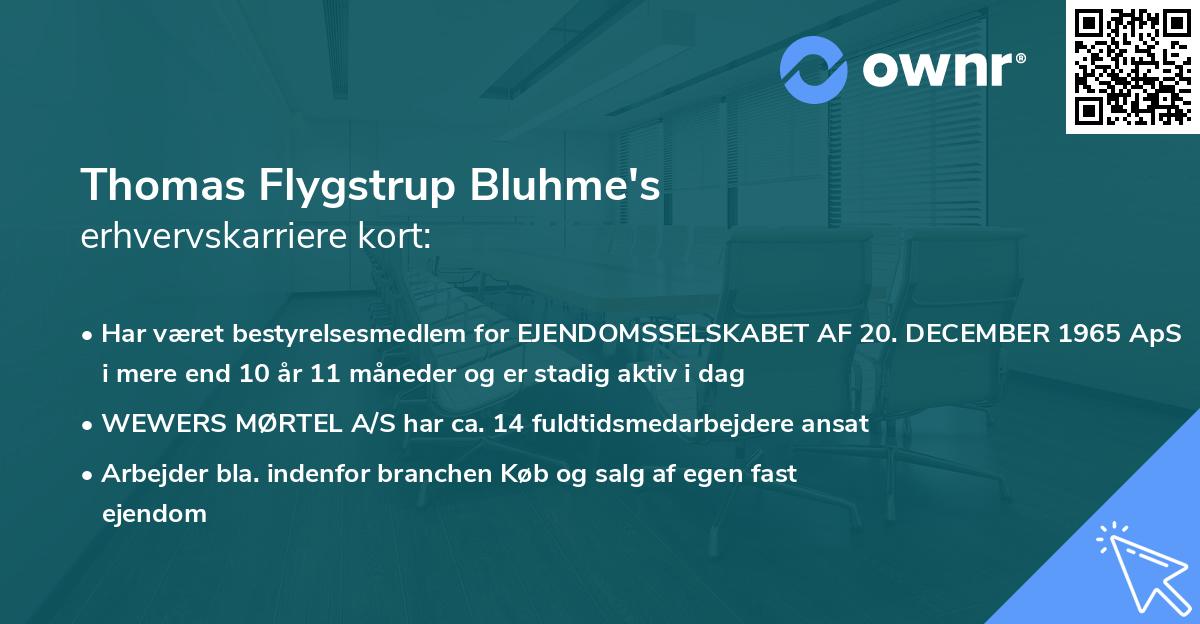 ownr®

Thomas Flygstrup Bluhme's
erhvervskarriere kort:

• Har været bestyrelsesmedlem for EJENDOMSSELSKABET AF 20. DECEMBER 1965 ApS i mere end 10 år 11 måneder og er stadig aktiv i dag

• WEWERS MØRTEL A/S har ca. 14 fuldtidsmedarbejdere ansat

• Arbejder bla. indenfor branchen Køb og salg af egen fast ejendom